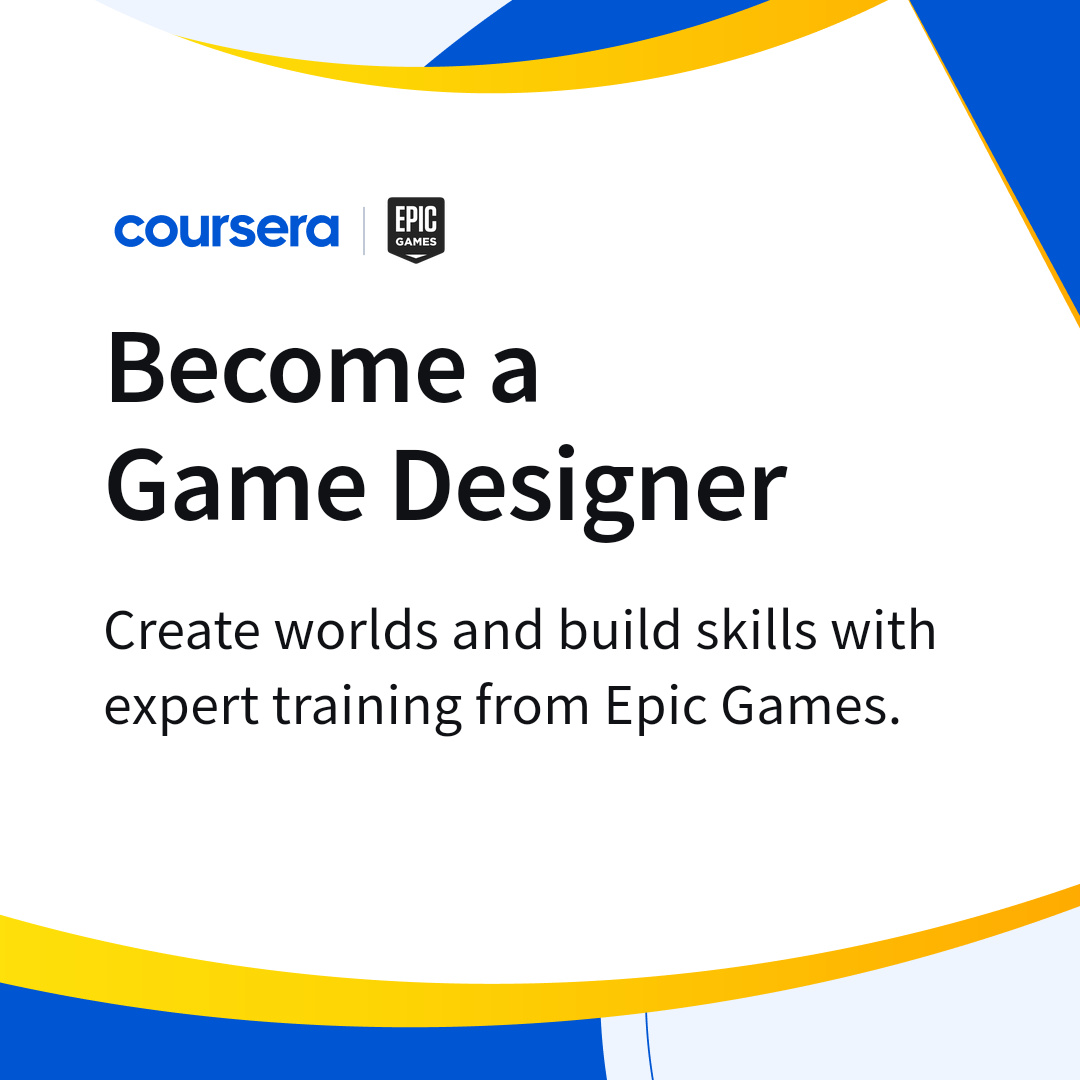 coursera | EPIC GAMES

Become a Game Designer

Create worlds and build skills with expert training from Epic Games.